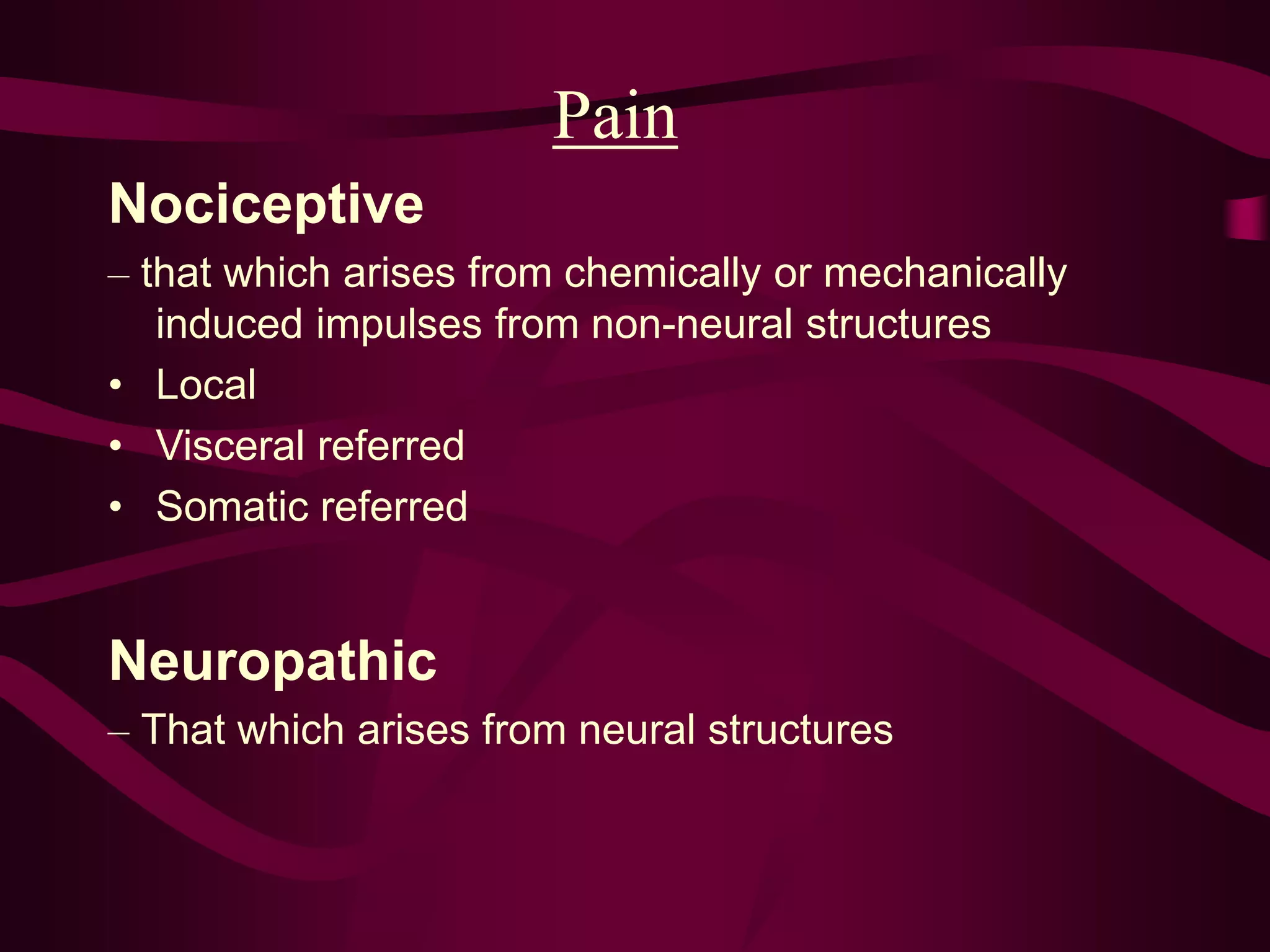 Pain

Nociceptive

– that which arises from chemically or mechanically induced impulses from non-neural structures

• Local
• Visceral referred
• Somatic referred

Neuropathic

– That which arises from neural structures